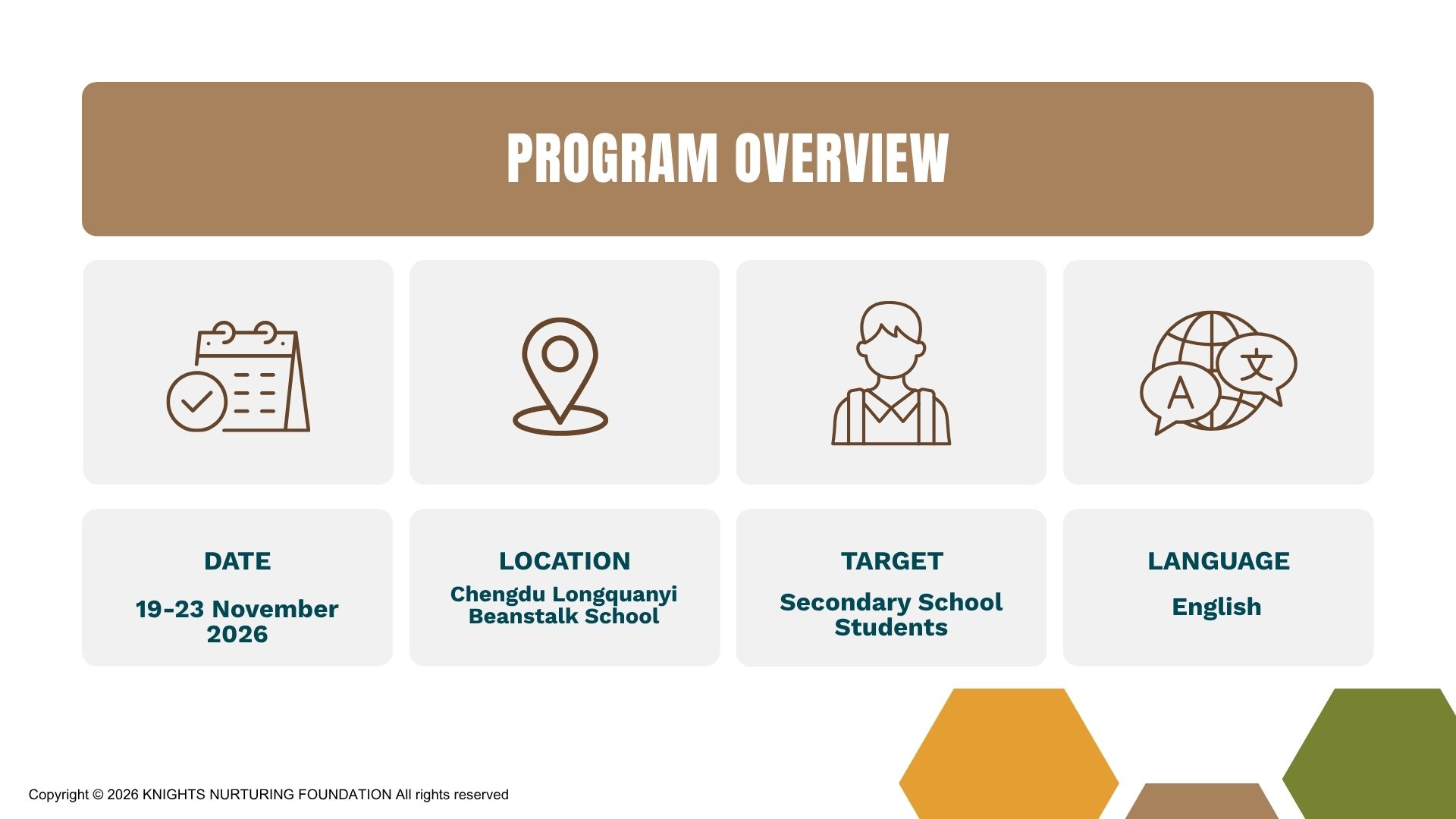 PROGRAM OVERVIEW

A 文

DATE

19-23 November 2026

LOCATION

Chengdu Longquanyi Beanstalk School

TARGET

Secondary School Students

LANGUAGE

English

Copyright © 2026 KNIGHTS NURTURING FOUNDATION All rights reserved